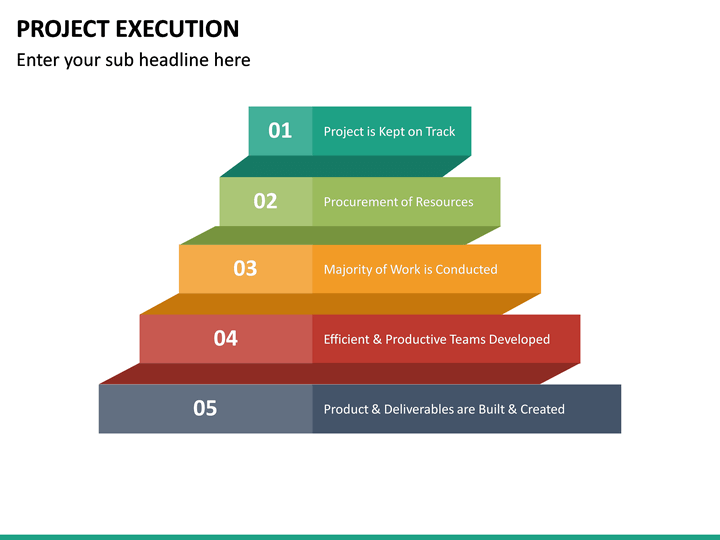 PROJECT EXECUTION
Enter your sub headline here

01 Project is Kept on Track
02 Procurement of Resources
03 Majority of Work is Conducted
04 Efficient & Productive Teams Developed
05 Product & Deliverables are Built & Created